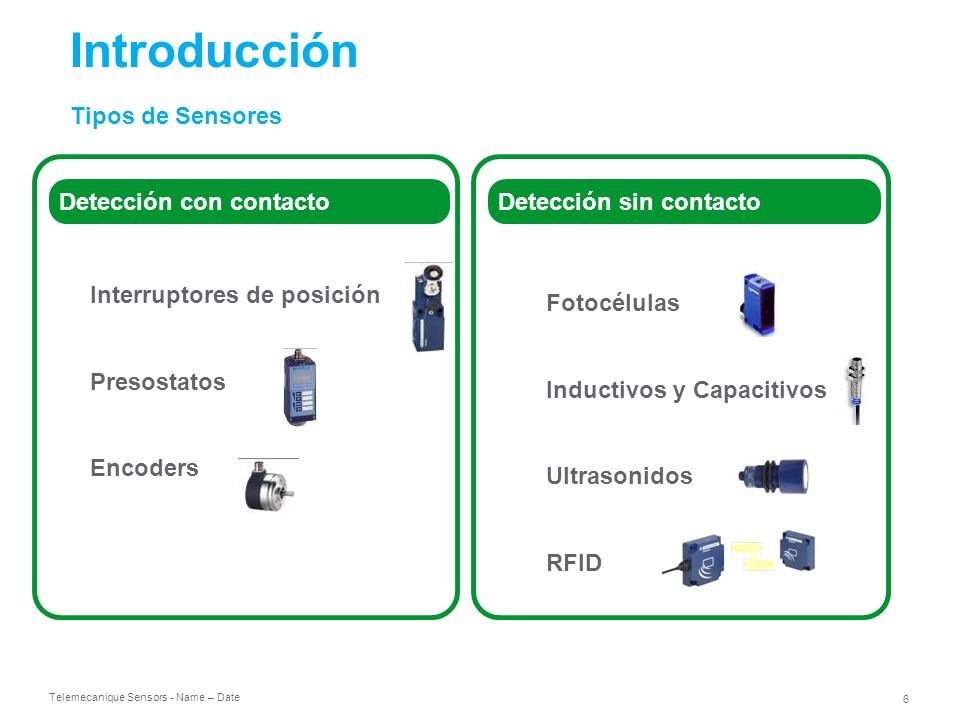 Introducción

Tipos de Sensores

Detección con contacto

Interruptores de posición

Presostatos

Encoders

Detección sin contacto

Fotocélulas

Inductivos y Capacitivos

Ultrasonidos

RFID

Telemecanique Sensors - Name – Date

6